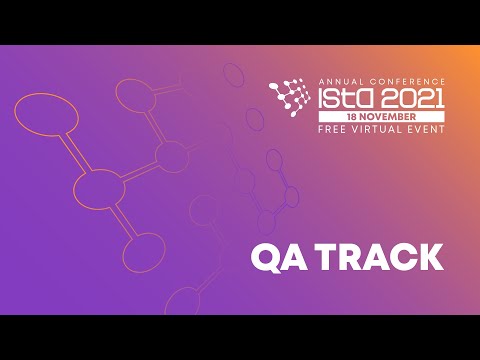 ANNUAL CONFERENCE
ISTA 2021
18 NOVEMBER
FREE VIRTUAL EVENT

QA TRACK